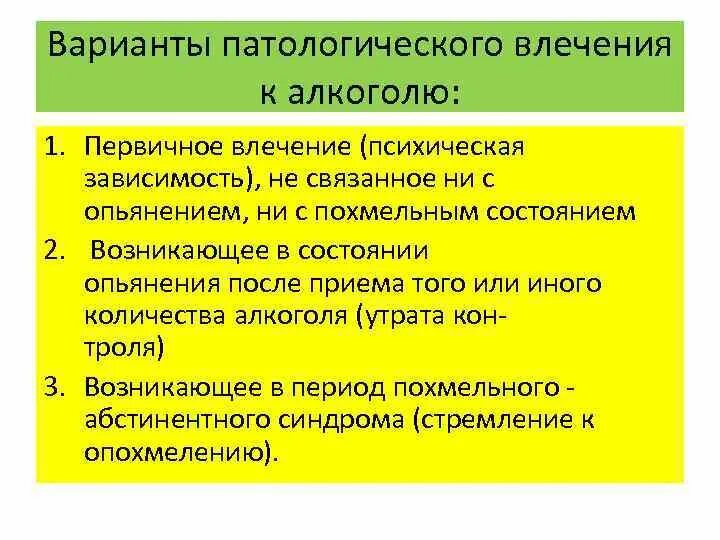 Варианты патологического влечения к алкоголю:

1. Первичное влечение (психическая зависимость), не связанное ни с опьянением, ни с похмельным состоянием
2. Возникающее в состоянии опьянения после приема того или иного количества алкоголя (утрата контроля)
3. Возникающее в период похмельного - абстинентного синдрома (стремление к опохмелению).